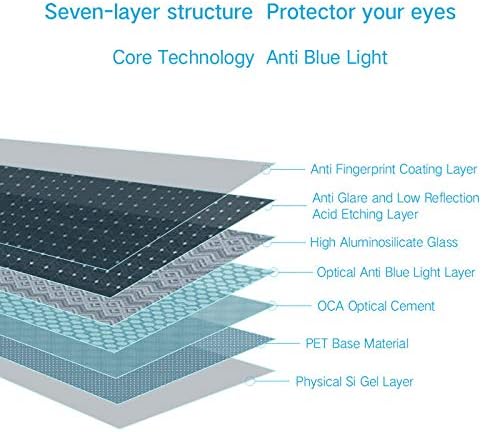 Seven-layer structure Protector your eyes

Core Technology Anti Blue Light

Anti Fingerprint Coating Layer

Anti Glare and Low Reflection Acid Etching Layer

High Aluminosilicate Glass

Optical Anti Blue Light Layer

OCA Optical Cement

PET Base Material

Physical Si Gel Layer